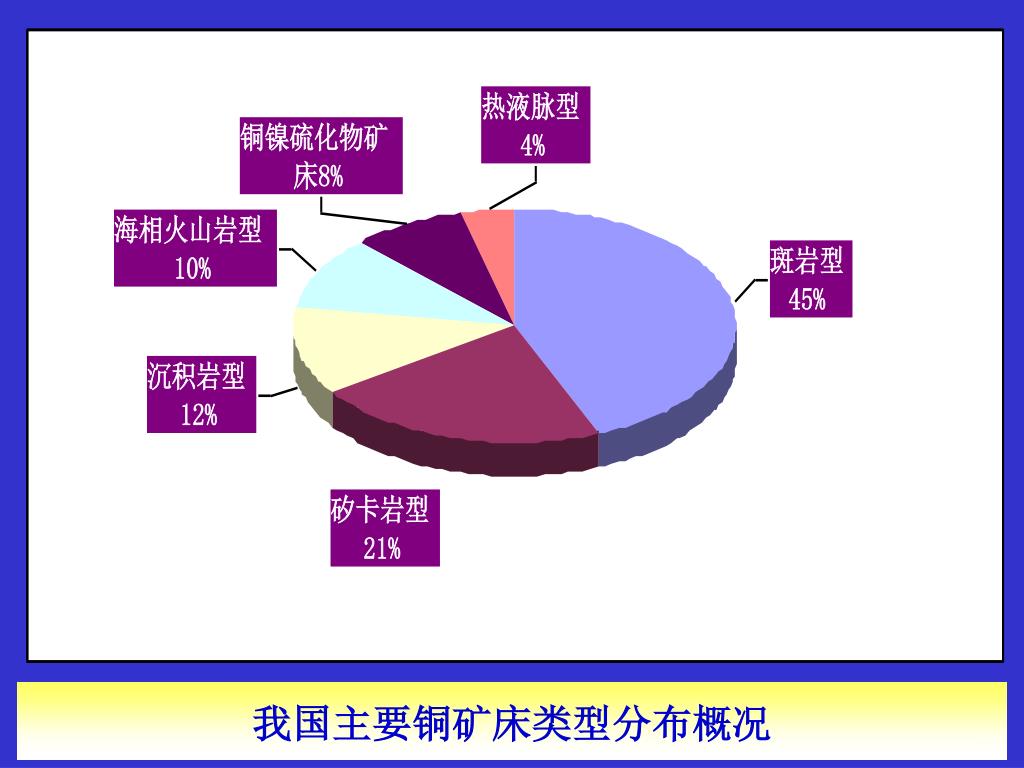 热液脉型
4%

铜镍硫化物矿床8%

海相火山岩型
10%

斑岩型
45%

沉积岩型
12%

矽卡岩型
21%

我国主要铜矿床类型分布概况